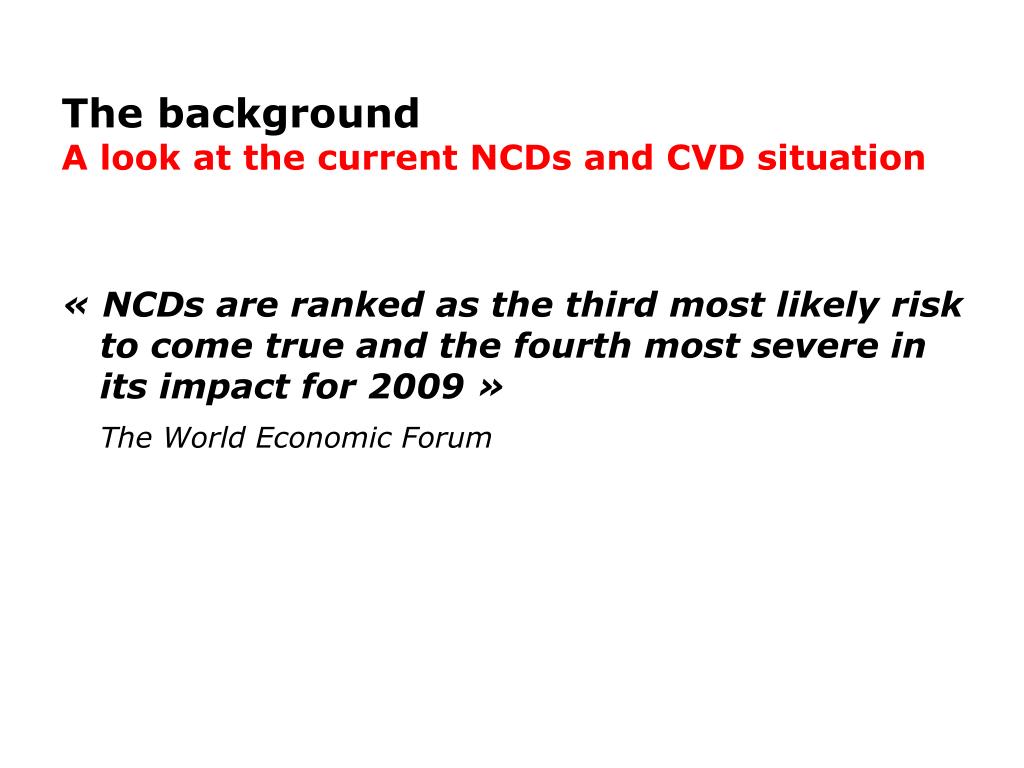 The background
A look at the current NCDs and CVD situation

« NCDs are ranked as the third most likely risk to come true and the fourth most severe in its impact for 2009 »

The World Economic Forum